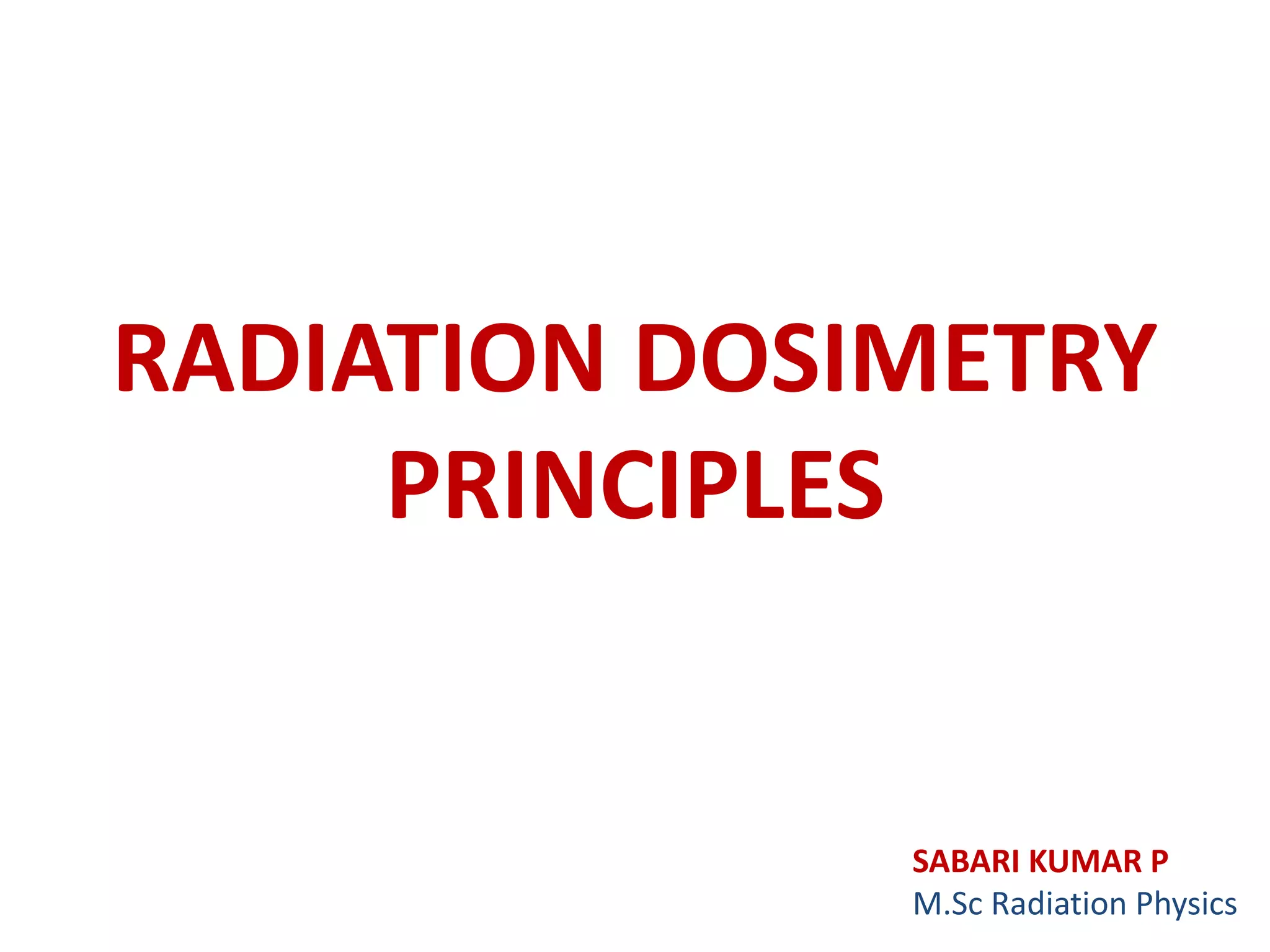 RADIATION DOSIMETRY PRINCIPLES

SABARI KUMAR P
M.Sc Radiation Physics